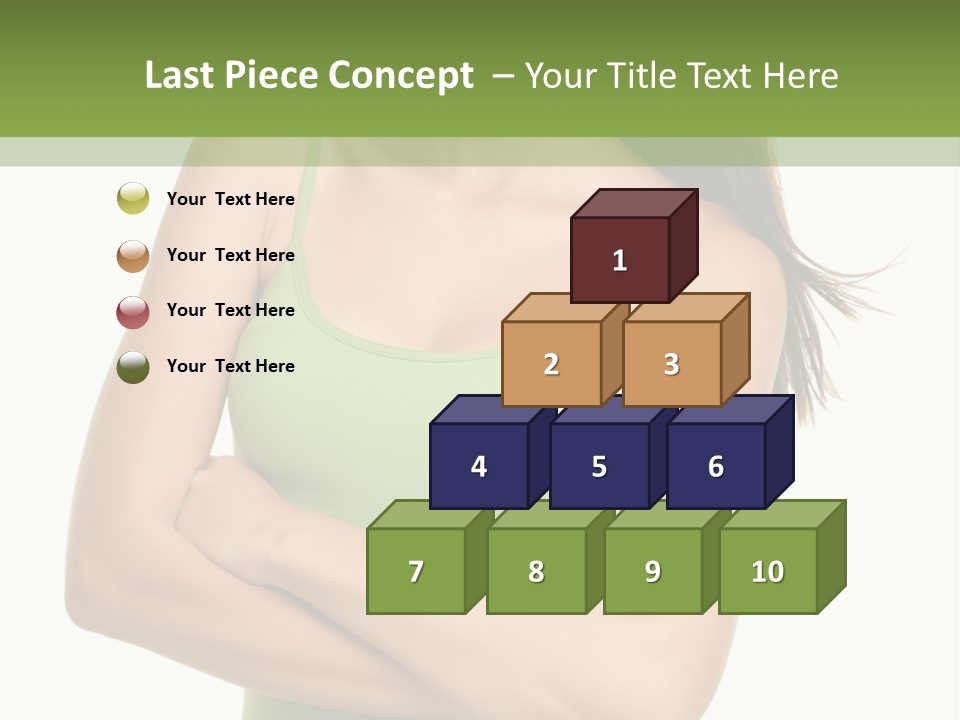 Last Piece Concept – Your Title Text Here

Your Text Here

Your Text Here

Your Text Here

Your Text Here

1

2

3

4

5

6

7

8

9

10